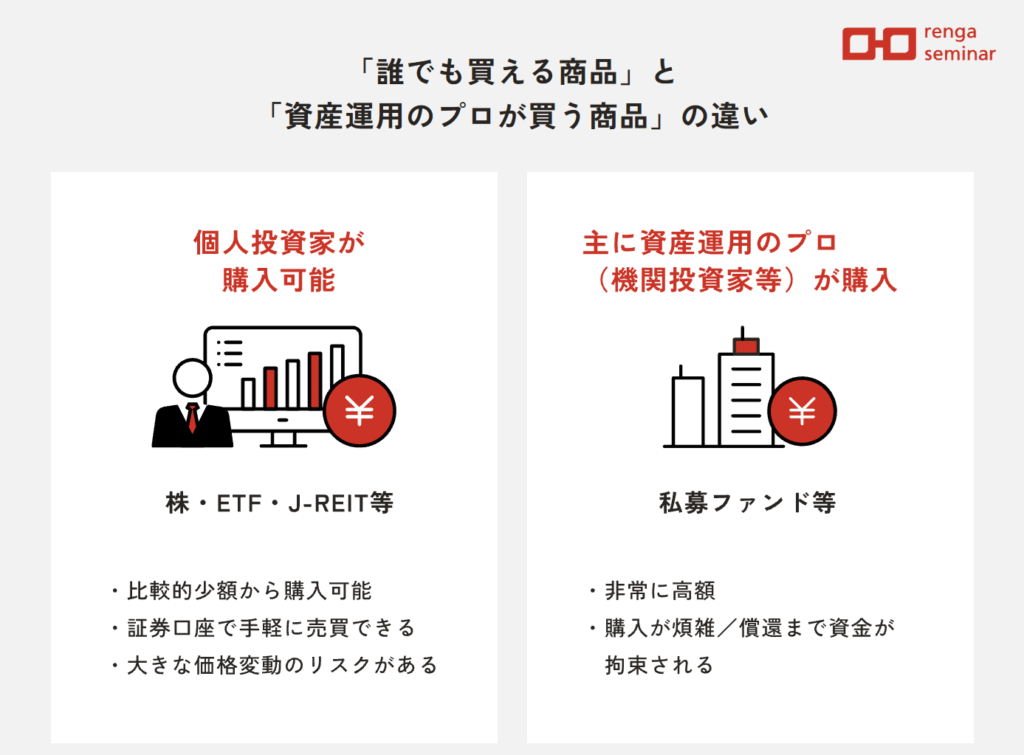 renga seminar

「誰でも買える商品」と
「資産運用のプロが買う商品」の違い

個人投資家が
購入可能

¥

株・ETF・J-REIT等

・比較的少額から購入可能
・証券口座で手軽に売買できる
・大きな価格変動のリスクがある

主に資産運用のプロ
（機関投資家等）が購入

¥

私募ファンド等

・非常に高額
・購入が煩雑／償還まで資金が拘束される